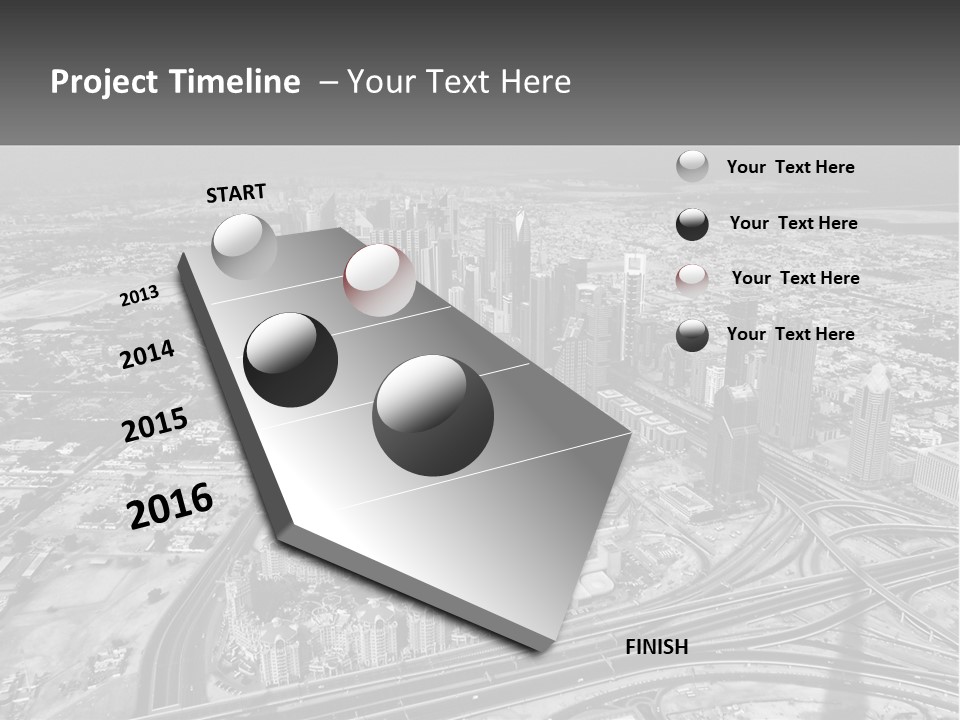 Project Timeline – Your Text Here

START

2013

2014

2015

2016

FINISH

Your Text Here

Your Text Here

Your Text Here

Your Text Here